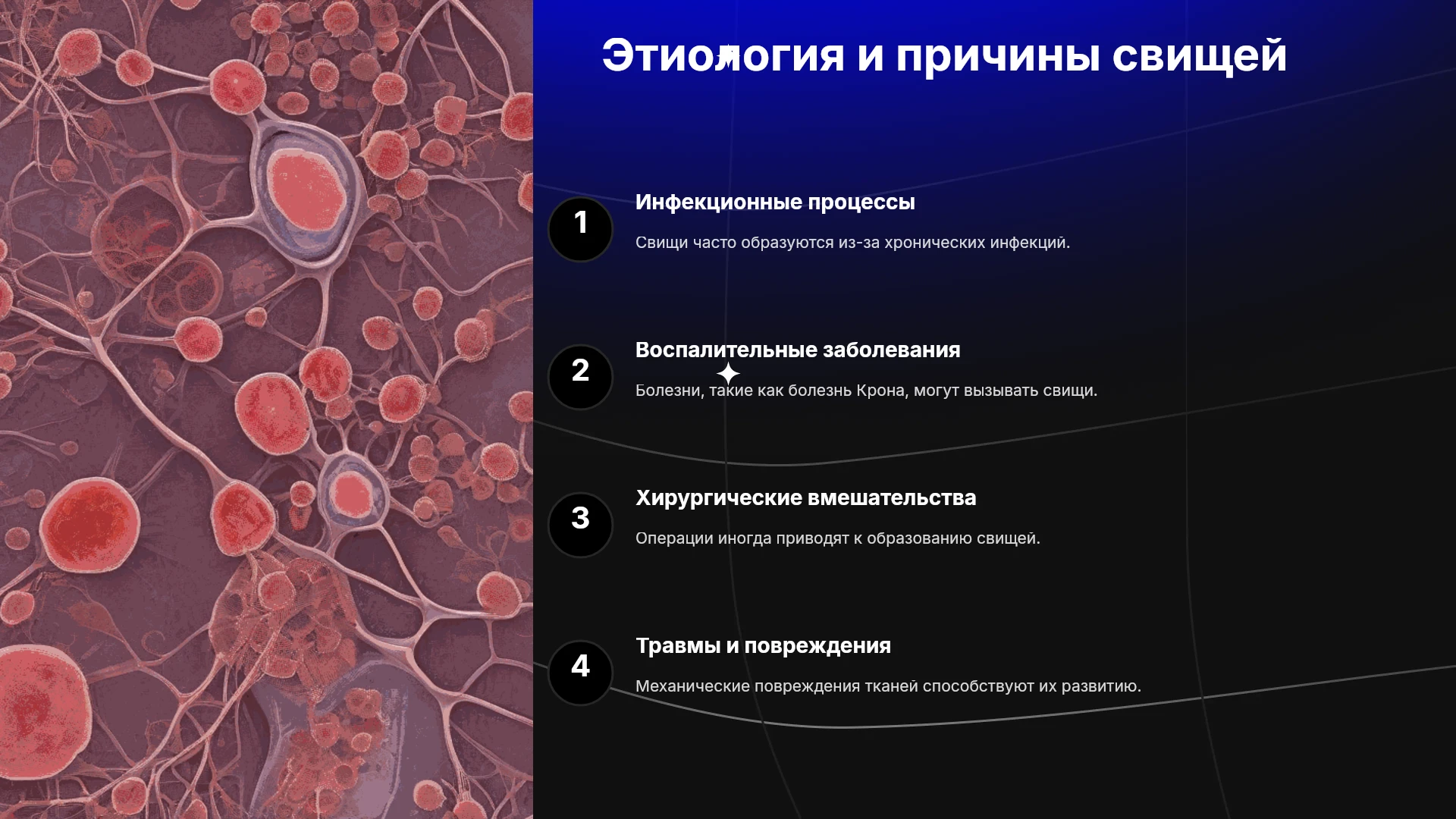 Этиология и причины свищей

1

Инфекционные процессы

Свищи часто образуются из-за хронических инфекций.

2

Воспалительные заболевания

Болезни, такие как болезнь Крона, могут вызывать свищи.

3

Хирургические вмешательства

Операции иногда приводят к образованию свищей.

4

Травмы и повреждения

Механические повреждения тканей способствуют их развитию.